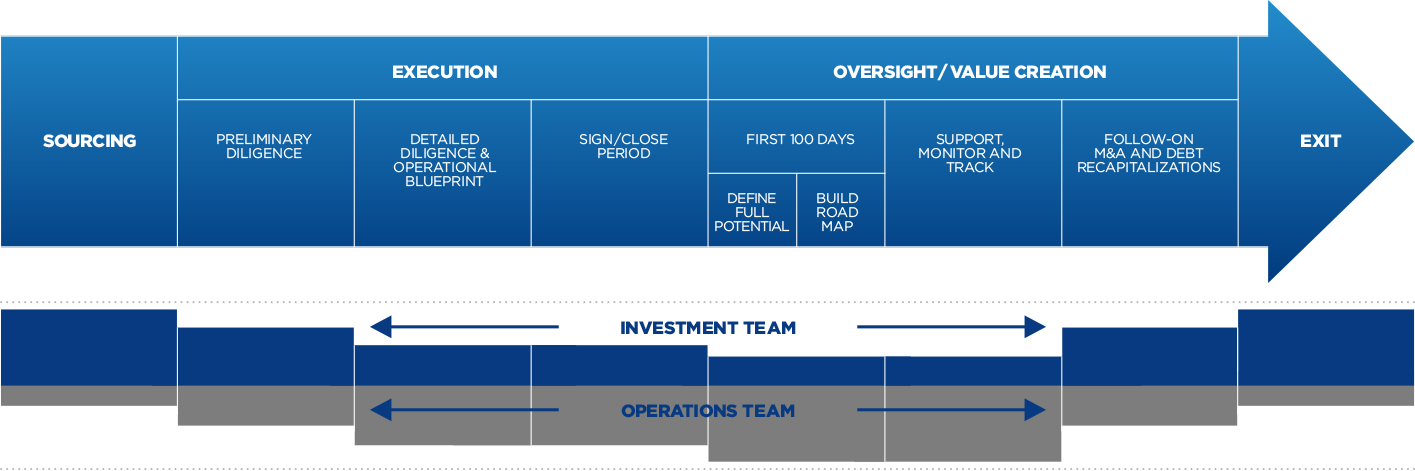 SOURCING

EXECUTION

PRELIMINARY DILIGENCE

DETAILED DILIGENCE & OPERATIONAL BLUEPRINT

SIGN/CLOSE PERIOD

OVERSIGHT/ VALUE CREATION

FIRST 100 DAYS

DEFINE FULL POTENTIAL

BUILD ROAD MAP

SUPPORT, MONITOR AND TRACK

FOLLOW-ON M&A AND DEBT RECAPITALIZATIONS

EXIT

INVESTMENT TEAM

OPERATIONS TEAM